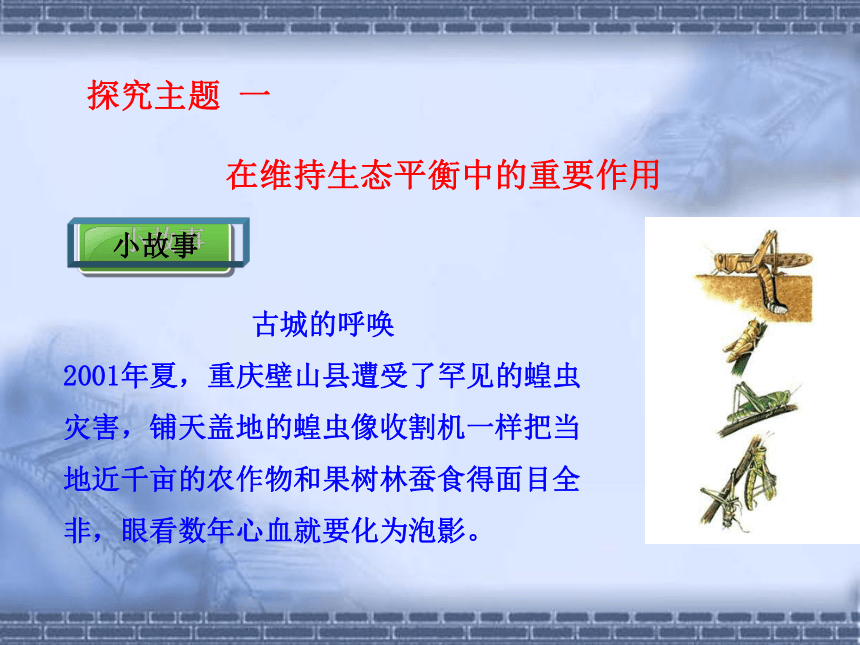 探究主题 一

在维持生态平衡中的重要作用

小故事

古城的呼唤

2001年夏，重庆壁山县遭受了罕见的蝗虫灾害，铺天盖地的蝗虫像收割机一样把当地近千亩的农作物和果树林蚕食得面目全非，眼看数年心血就要化为泡影。